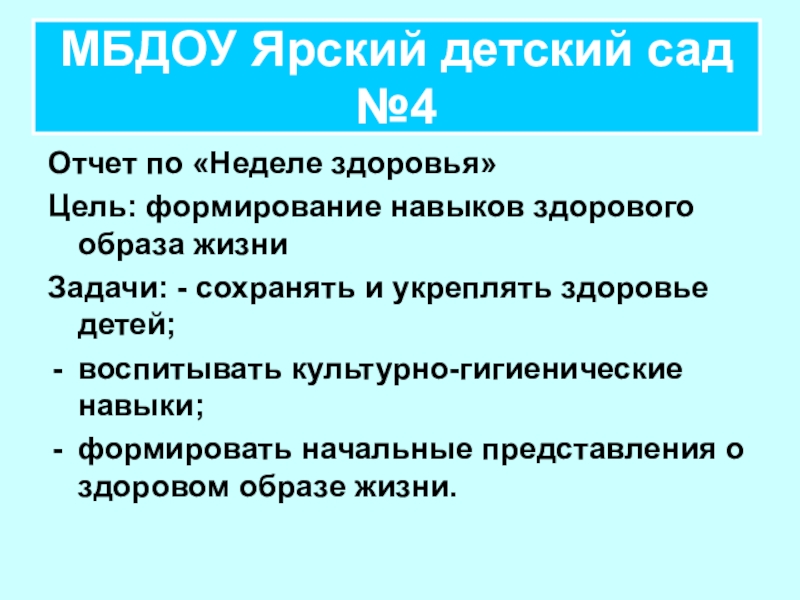 МБДОУ Ярский детский сад №4

Отчет по «Неделе здоровья»

Цель: формирование навыков здорового образа жизни

Задачи: - сохранять и укреплять здоровье детей;

- воспитывать культурно-гигиенические навыки;

- формировать начальные представления о здоровом образе жизни.